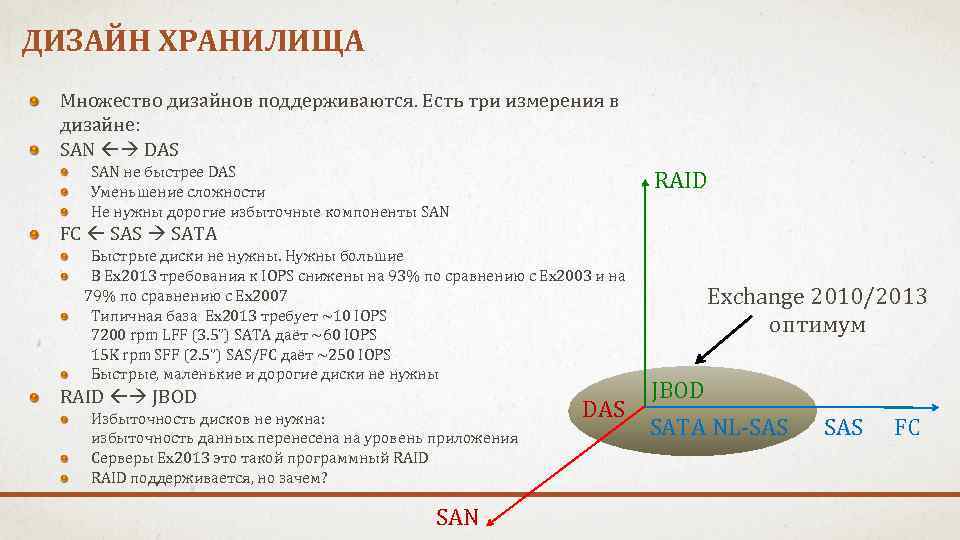 ДИЗАЙН ХРАНИЛИЩА

Множество дизайнов поддерживаются. Есть три измерения в дизайне:

SAN ←→ DAS

SAN не быстрее DAS

Уменьшение сложности

Не нужны дорогие избыточные компоненты SAN

FC ← SAS → SATA

Быстрые диски не нужны. Нужны большие

В Ex2013 требования к IOPS снижены на 93% по сравнению с Ex2003 и на 79% по сравнению с Ex2007

Типичная база Ex2013 требует ~10 IOPS
7200 rpm LFF (3.5") SATA даёт ~60 IOPS
15K rpm SFF (2.5") SAS/FC даёт ~250 IOPS

Быстрые, маленькие и дорогие диски не нужны

RAID ←→ JBOD

Избыточность дисков не нужна:
избыточность данных перенесена на уровень приложения

Серверы Ex2013 это такой программный RAID

RAID поддерживается, но зачем?

RAID

Exchange 2010/2013
оптимум

JBOD

DAS

SATA NL-SAS

SAS

FC

SAN